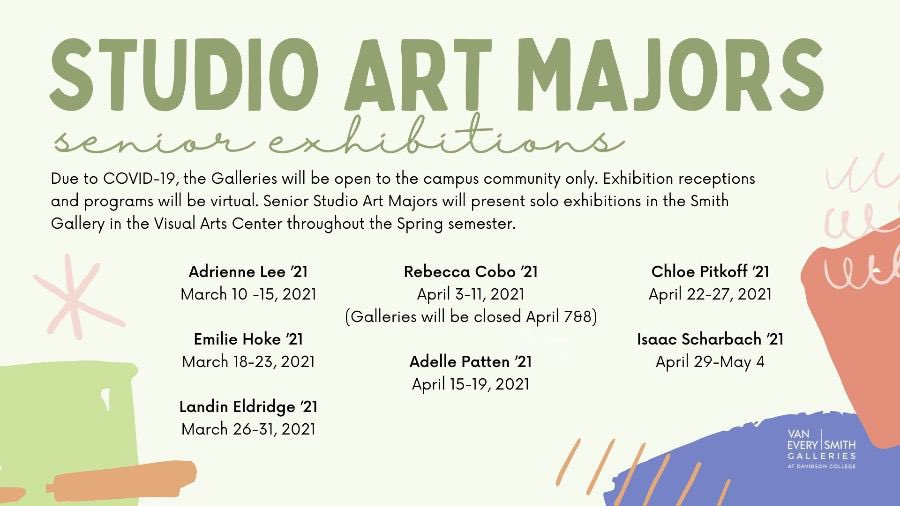 STUDIO ART MAJORS
senior exhibitions

Due to COVID-19, the Galleries will be open to the campus community only. Exhibition receptions and programs will be virtual. Senior Studio Art Majors will present solo exhibitions in the Smith Gallery in the Visual Arts Center throughout the Spring semester.

Adrienne Lee '21
March 10 -15, 2021

Emilie Hoke '21
March 18-23, 2021

Landin Eldridge '21
March 26-31, 2021

Rebecca Cobo '21
April 3-11, 2021
(Galleries will be closed April 7&8)

Adelle Patten '21
April 15-19, 2021

Chloe Pitkoff '21
April 22-27, 2021

Isaac Scharbach '21
April 29-May 4

VAN EVERY | SMITH GALLERIES AT DAVIDSON COLLEGE